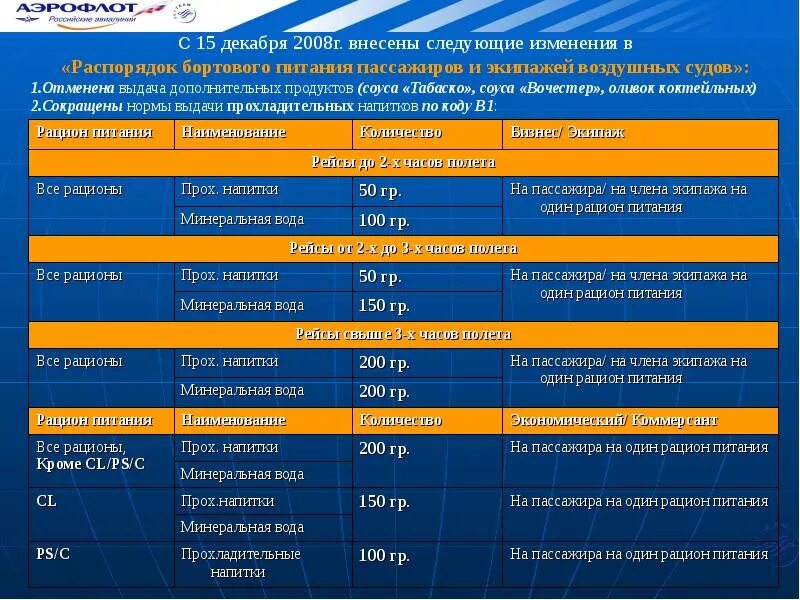 АЭРОФЛОТ Российские авиалинии

С 15 декабря 2008г. внесены следующие изменения в
«Распорядок бортового питания пассажиров и экипажей воздушных судов»:
1.Отменена выдача дополнительных продуктов (соуса «Табаско», соуса «Вочестер», оливок коктейльных)
2.Сокращены нормы выдачи прохладительных напитков по коду В1:

| Рацион питания | Наименование | Количество | Бизнес/ Экипаж |
|---|---|---|---|
| Рейсы до 2-х часов полета | | | |
| Все рационы | Прох. напитки | 50 гр. | На пассажира/ на члена экипажа на один рацион питания |
| | Минеральная вода | 100 гр. | |
| Рейсы от 2-х до 3-х часов полета | | | |
| Все рационы | Прох. напитки | 50 гр. | На пассажира/ на члена экипажа на один рацион питания |
| | Минеральная вода | 150 гр. | |
| Рейсы свыше 3-х часов полета | | | |
| Все рационы | Прох. напитки | 200 гр. | На пассажира/ на члена экипажа на один рацион питания |
| | Минеральная вода | 200 гр. | |
| Рацион питания | Наименование | Количество | Экономический/ Коммерсант |
| Все рационы, Кроме CL/PS/C | Прох. напитки | 200 гр. | На пассажира на один рацион питания |
| | Минеральная вода | | |
| CL | Прох.напитки | 150 гр. | На пассажира на один рацион питания |
| | Минеральная вода | | |
| PS/C | Прохладительные напитки | 100 гр. | На пассажира на один рацион питания |